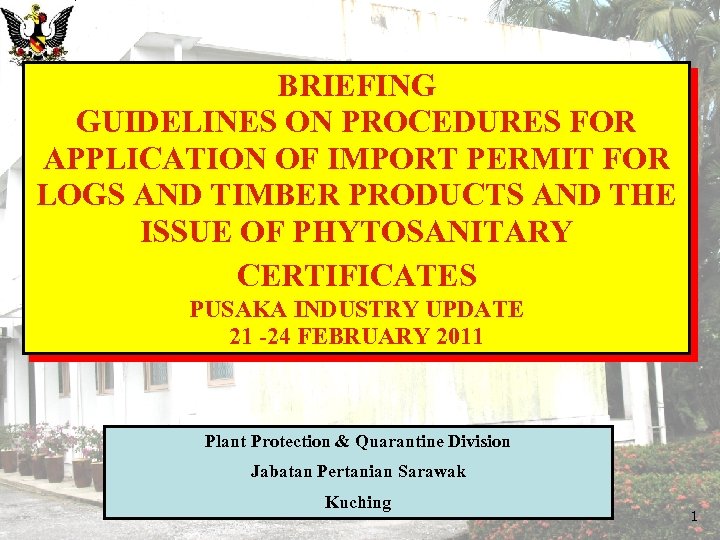 BRIEFING
GUIDELINES ON PROCEDURES FOR APPLICATION OF IMPORT PERMIT FOR LOGS AND TIMBER PRODUCTS AND THE ISSUE OF PHYTOSANITARY CERTIFICATES

PUSAKA INDUSTRY UPDATE
21 -24 FEBRUARY 2011

Plant Protection & Quarantine Division
Jabatan Pertanian Sarawak
Kuching

1